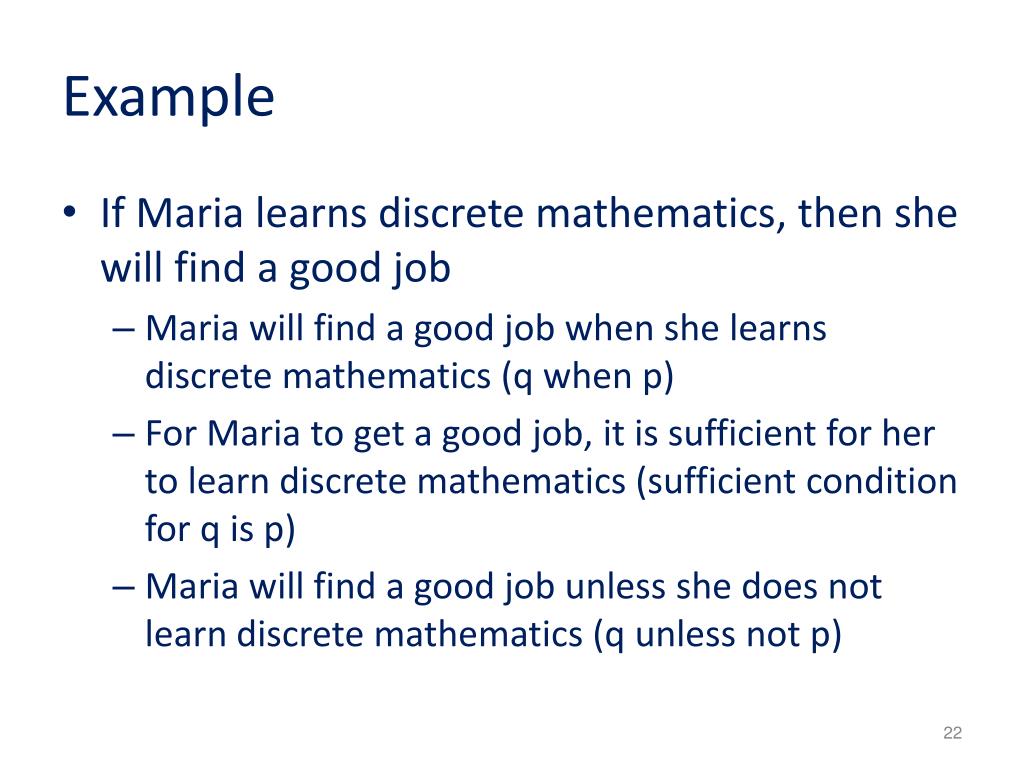 Example

• If Maria learns discrete mathematics, then she will find a good job
 – Maria will find a good job when she learns discrete mathematics (q when p)
 – For Maria to get a good job, it is sufficient for her to learn discrete mathematics (sufficient condition for q is p)
 – Maria will find a good job unless she does not learn discrete mathematics (q unless not p)

22